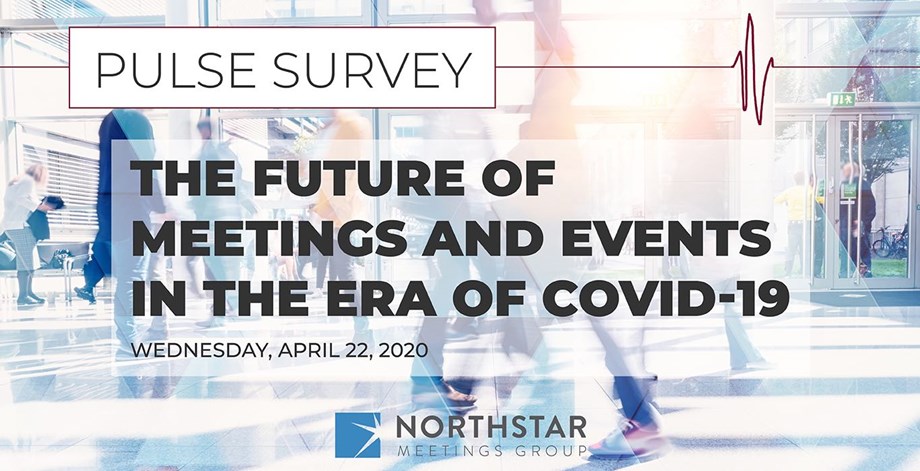 PULSE SURVEY

THE FUTURE OF MEETINGS AND EVENTS IN THE ERA OF COVID-19

WEDNESDAY, APRIL 22, 2020

NORTHSTAR
MEETINGS GROUP